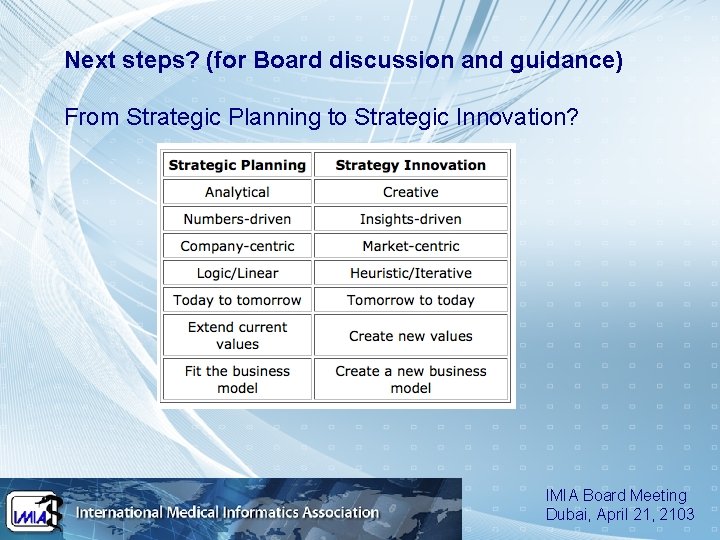 Next steps? (for Board discussion and guidance)

From Strategic Planning to Strategic Innovation?

| Strategic Planning | Strategy Innovation |
|---|---|
| Analytical | Creative |
| Numbers-driven | Insights-driven |
| Company-centric | Market-centric |
| Logic/Linear | Heuristic/Iterative |
| Today to tomorrow | Tomorrow to today |
| Extend current values | Create new values |
| Fit the business model | Create a new business model |

IMIA

International Medical Informatics Association

IMIA Board Meeting
Dubai, April 21, 2103